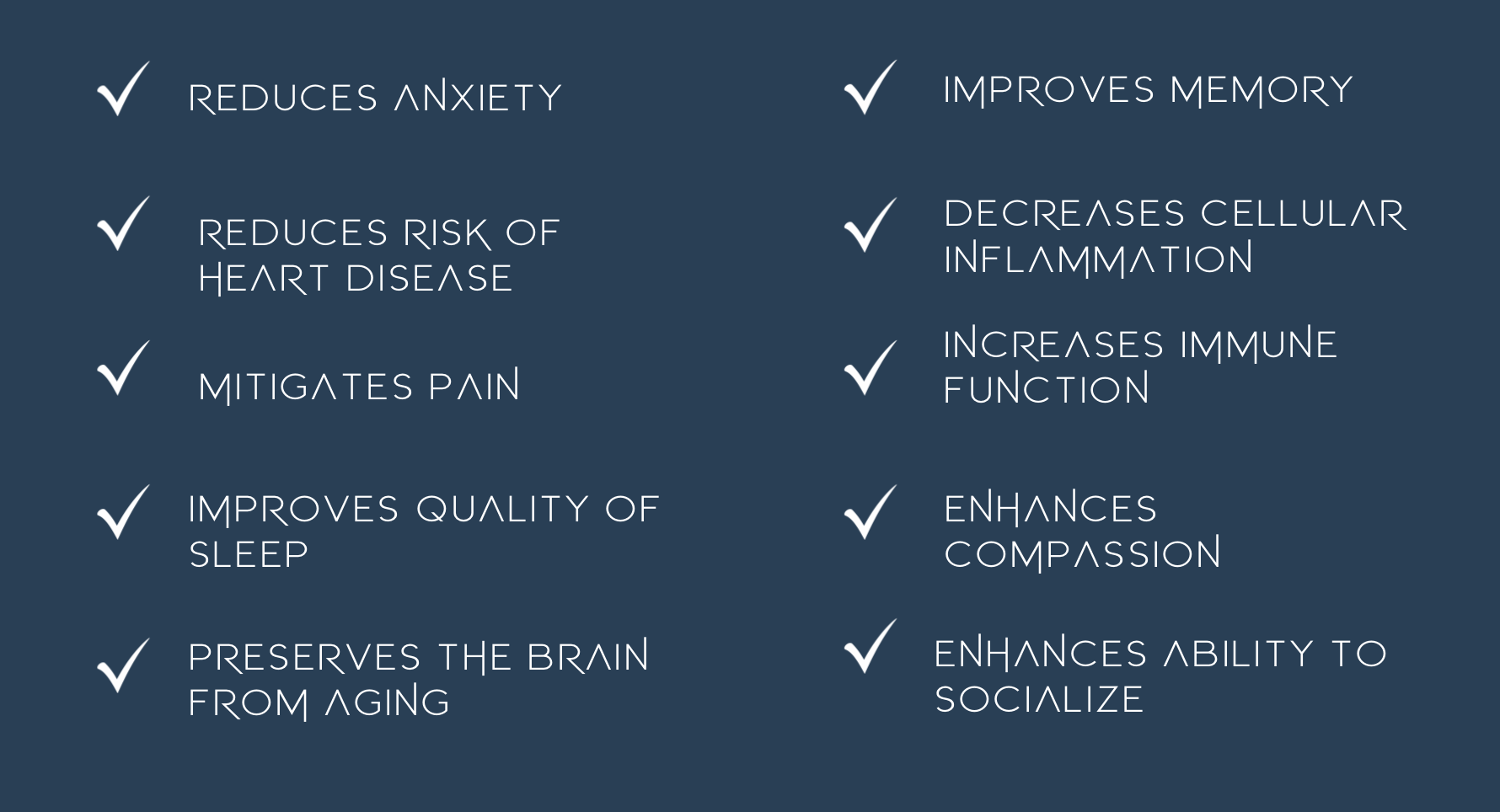 ✓ REDUCES ANXIETY

✓ REDUCES RISK OF HEART DISEASE

✓ MITIGATES PAIN

✓ IMPROVES QUALITY OF SLEEP

✓ PRESERVES THE BRAIN FROM AGING

✓ IMPROVES MEMORY

✓ DECREASES CELLULAR INFLAMMATION

✓ INCREASES IMMUNE FUNCTION

✓ ENHANCES COMPASSION

✓ ENHANCES ABILITY TO SOCIALIZE